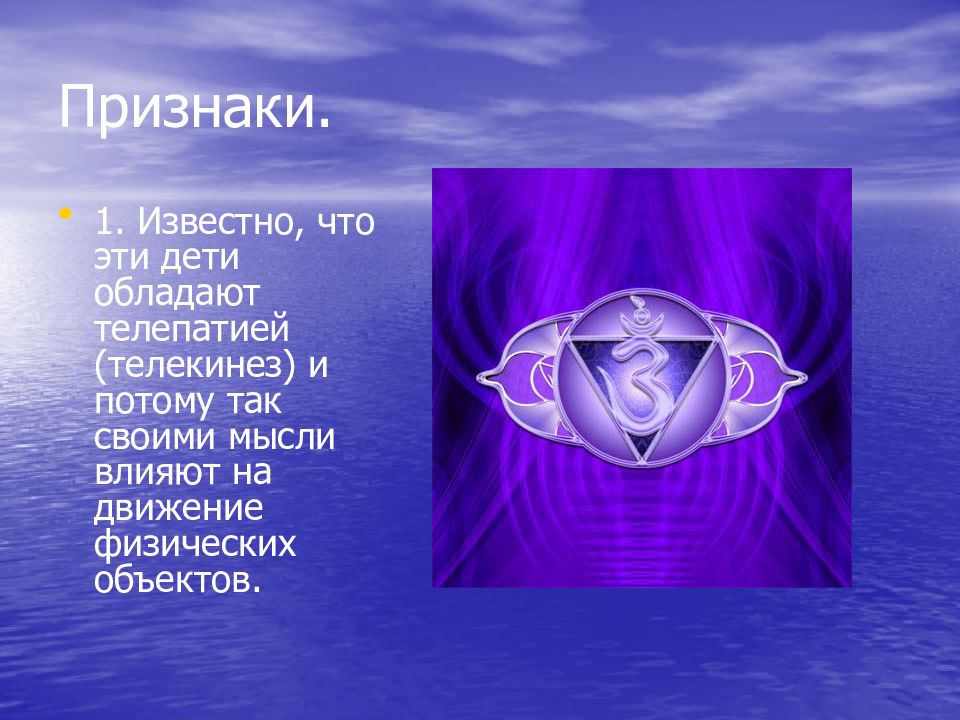 Признаки.

• 1. Известно, что эти дети обладают телепатией (телекинез) и потому так своими мысли влияют на движение физических объектов.